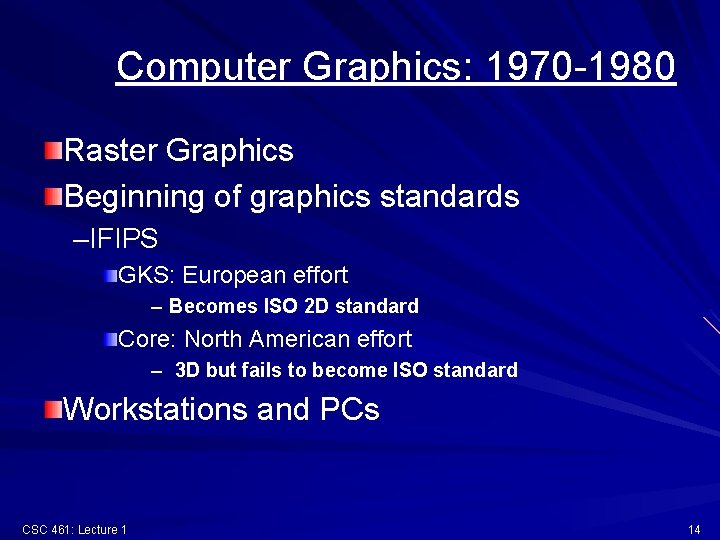 Computer Graphics: 1970-1980

Raster Graphics

Beginning of graphics standards

–IFIPS

GKS: European effort

– Becomes ISO 2D standard

Core: North American effort

– 3D but fails to become ISO standard

Workstations and PCs

CSC 461: Lecture 1

14